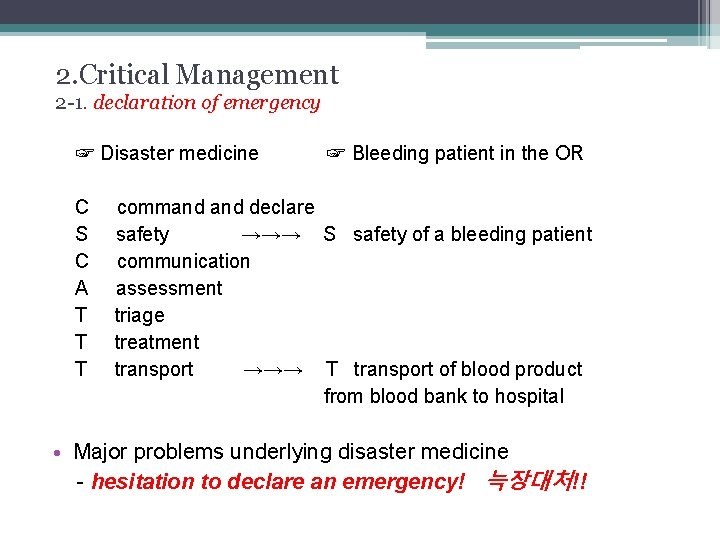 2.Critical Management
2-1. declaration of emergency

☞ Disaster medicine ☞ Bleeding patient in the OR

C command and declare
S safety →→→ S safety of a bleeding patient
C communication
A assessment
T triage
T treatment
T transport →→→ T transport of blood product from blood bank to hospital

• Major problems underlying disaster medicine
- hesitation to declare an emergency! 늑장대처!!